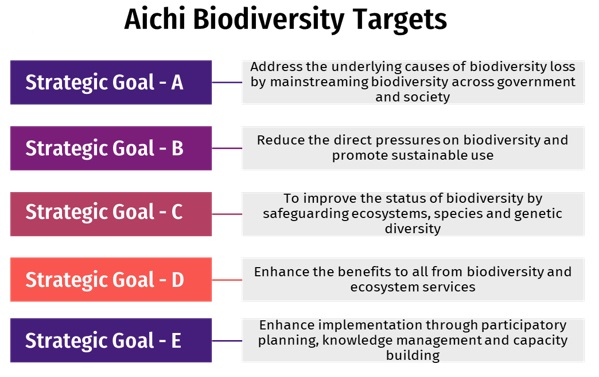 Aichi Biodiversity Targets

Strategic Goal - A

Address the underlying causes of biodiversity loss by mainstreaming biodiversity across government and society

Strategic Goal - B

Reduce the direct pressures on biodiversity and promote sustainable use

Strategic Goal - C

To improve the status of biodiversity by safeguarding ecosystems, species and genetic diversity

Strategic Goal - D

Enhance the benefits to all from biodiversity and ecosystem services

Strategic Goal - E

Enhance implementation through participatory planning, knowledge management and capacity building